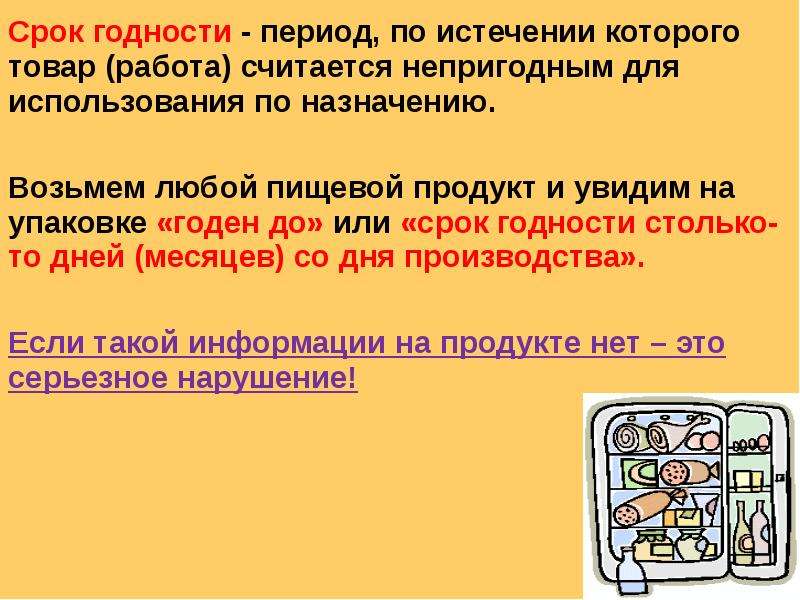 Срок годности - период, по истечении которого товар (работа) считается непригодным для использования по назначению.

Возьмем любой пищевой продукт и увидим на упаковке «годен до» или «срок годности столько-то дней (месяцев) со дня производства».

Если такой информации на продукте нет – это серьезное нарушение!